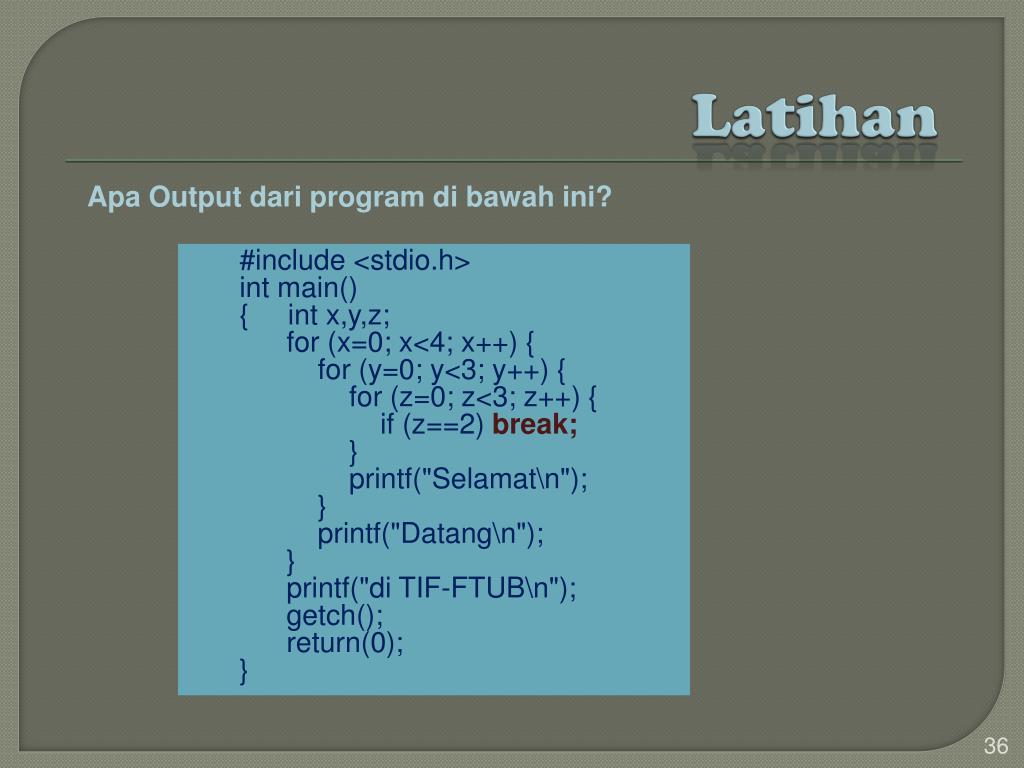 Latihan

Apa Output dari program di bawah ini?

#include <stdio.h>
int main()
{ int x,y,z;
for (x=0; x<4; x++) {
for (y=0; y<3; y++) {
for (z=0; z<3; z++) {
if (z==2) break;
}
printf("Selamat\n");
}
printf("Datang\n");
}
printf("di TIF-FTUB\n");
getch();
return(0);
}

36